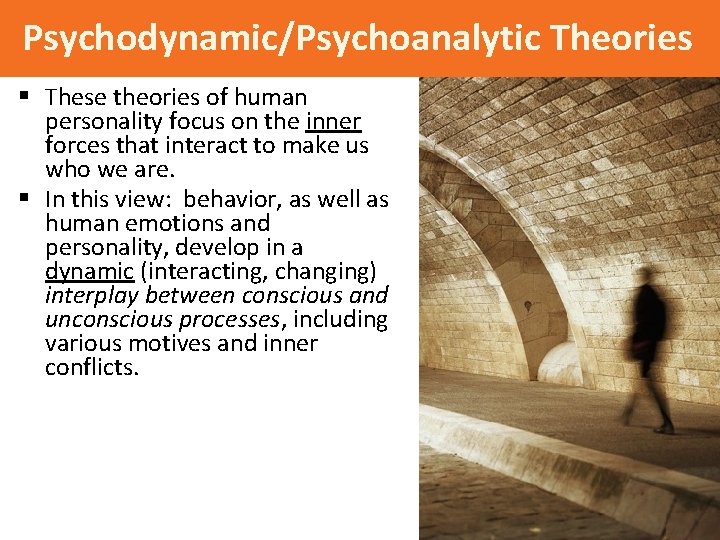 Psychodynamic/Psychoanalytic Theories

▪ These theories of human personality focus on the inner forces that interact to make us who we are.

▪ In this view: behavior, as well as human emotions and personality, develop in a dynamic (interacting, changing) interplay between conscious and unconscious processes, including various motives and inner conflicts.